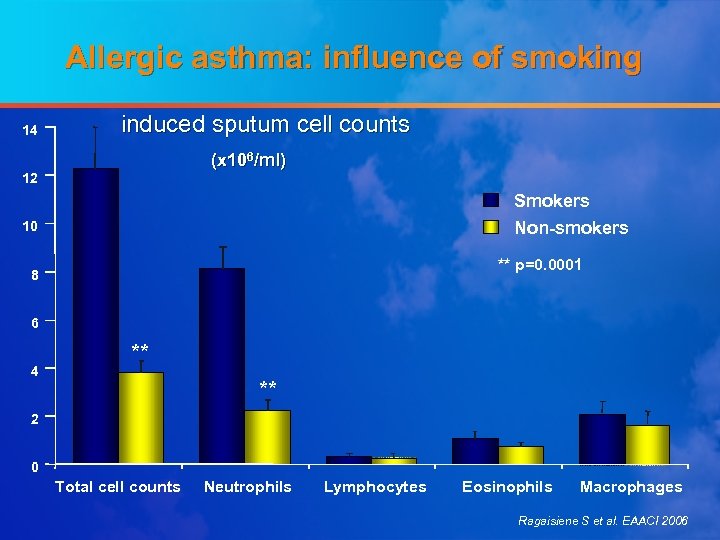 Allergic asthma: influence of smoking

induced sputum cell counts

($x10^6$/ml)

14
12
10
8
6
4
2
0

Smokers
Non-smokers

** p=0.0001

**
**

Total cell counts
Neutrophils
Lymphocytes
Eosinophils
Macrophages

Ragaisiene S et al. EAACI 2006